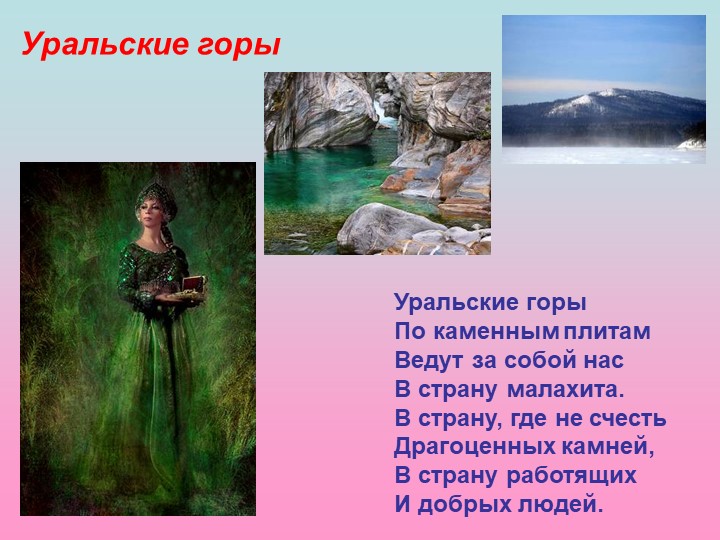 Уральские горы

Уральские горы
По каменным плитам
Ведут за собой нас
В страну малахита.
В страну, где не счесть
Драгоценных камней,
В страну работящих
И добрых людей.